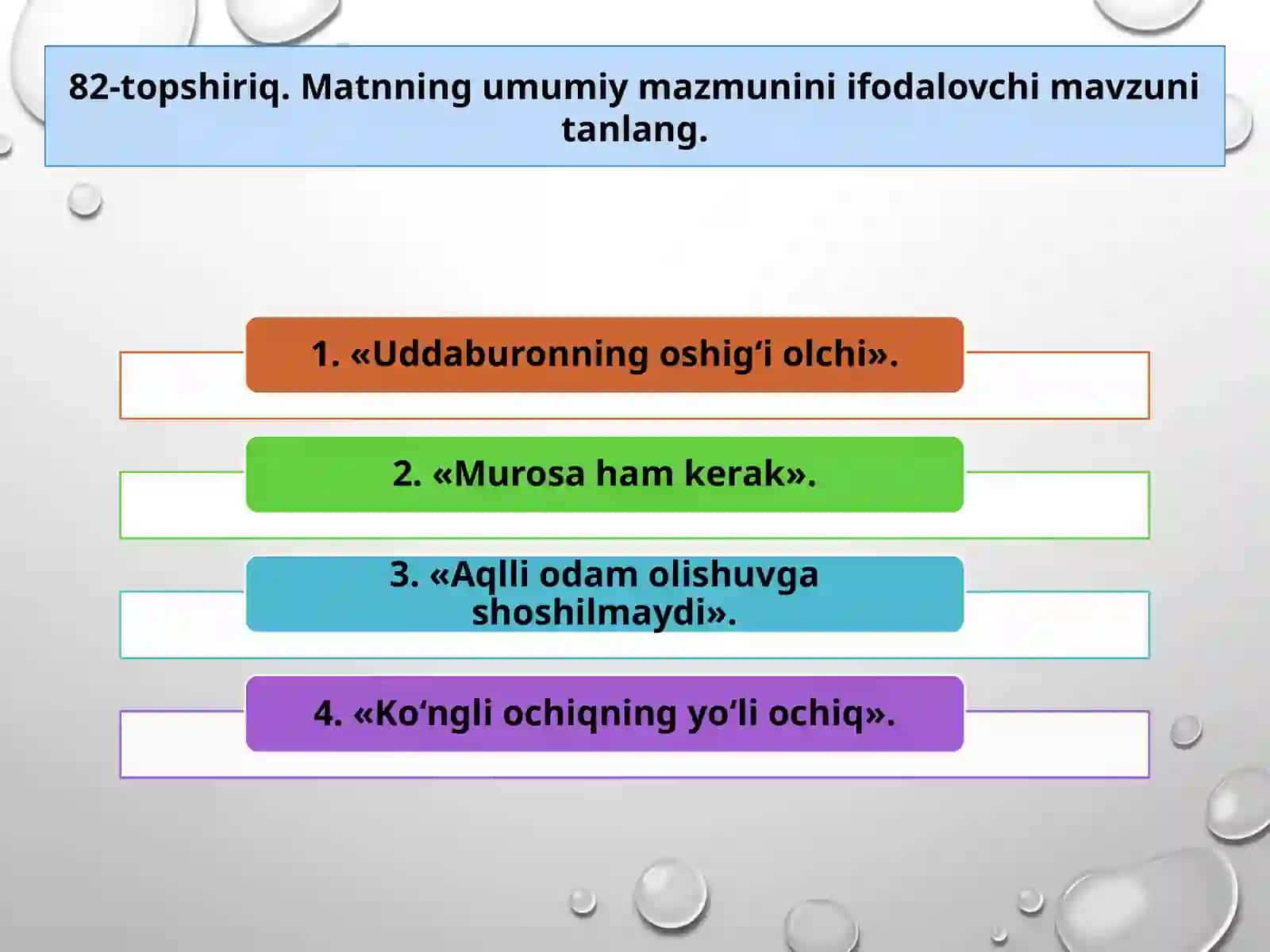 82-topshiriq. Matnning umumiy mazmunini ifodalovchi mavzuni tanlang.

1. «Uddaburonning oshig‘i olchi».

2. «Murosa ham kerak».

3. «Aqlli odam olishuvga shoshilmaydi».

4. «Ko‘ngli ochiqning yo‘li ochiq».